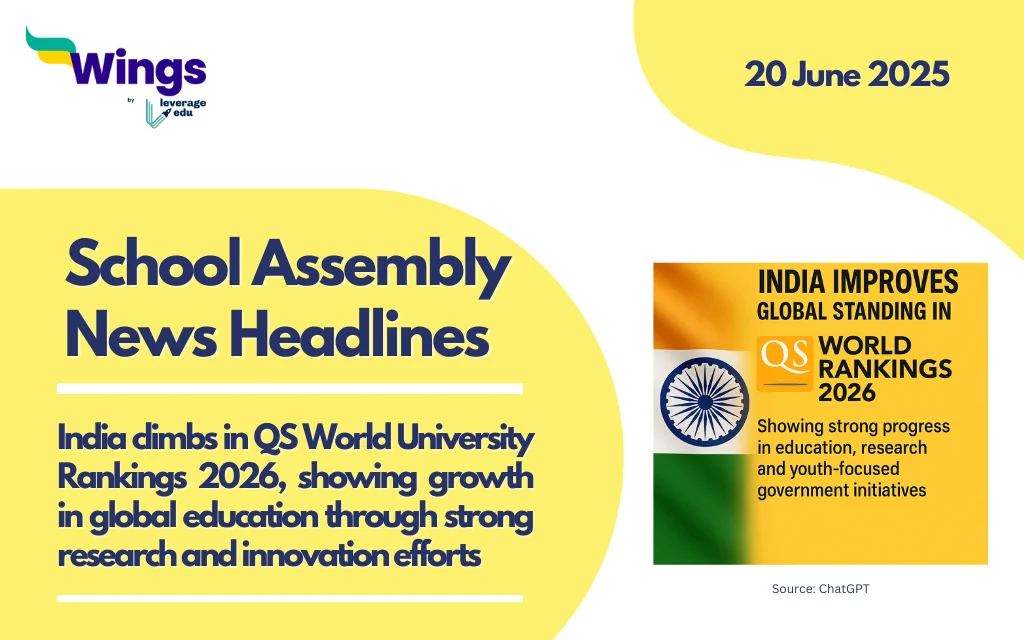 Wings
by
leverage
edu

20 June 2025

School Assembly News Headlines

India climbs in QS World University Rankings 2026, showing growth in global education through strong research and innovation efforts

INDIA IMPROVES GLOBAL STANDING IN

QS WORLD RANKINGS 2026

Showing strong progress in education, research and youth-focused government initiatives

Source: ChatGPT